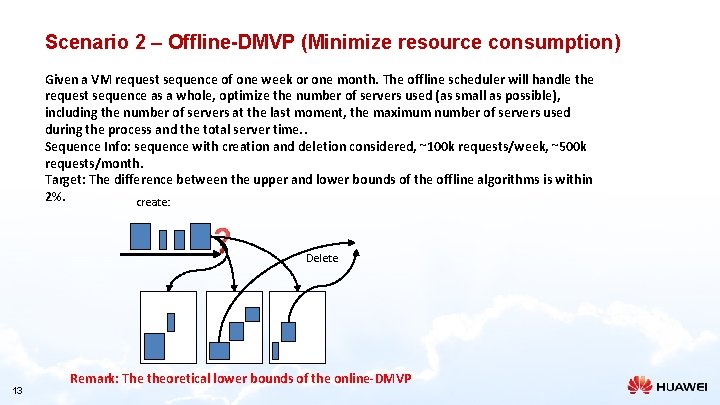 Scenario 2 – Offline-DMVP (Minimize resource consumption)

Given a VM request sequence of one week or one month. The offline scheduler will handle the request sequence as a whole, optimize the number of servers used (as small as possible), including the number of servers at the last moment, the maximum number of servers used during the process and the total server time..
Sequence Info: sequence with creation and deletion considered, ~100k requests/week, ~500k requests/month.
Target: The difference between the upper and lower bounds of the offline algorithms is within 2%.

create:

?

Delete

Remark: The theoretical lower bounds of the online-DMVP

13

HUAWEI